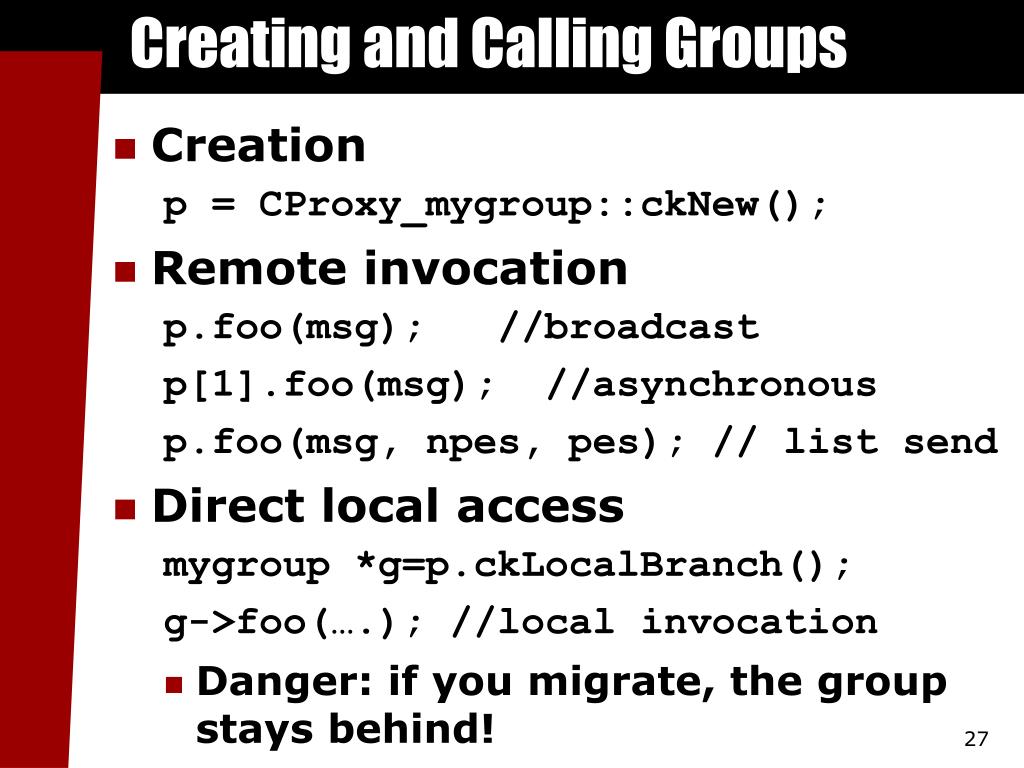 Creating and Calling Groups

Creation

p = CProxy_mygroup::ckNew();

Remote invocation

p.foo(msg);   //broadcast

p[1].foo(msg);  //asynchronous

p.foo(msg, npes, pes); // list send

Direct local access

mygroup *g=p.ckLocalBranch();

g->foo(….); //local invocation

Danger: if you migrate, the group stays behind!

27